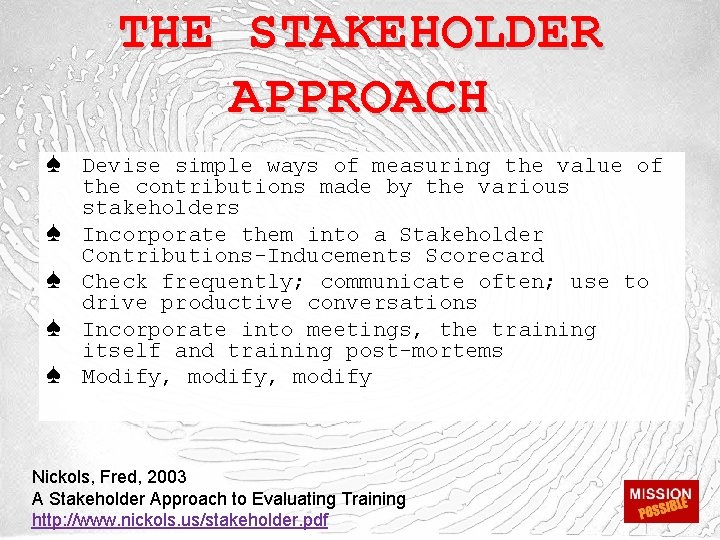 THE STAKEHOLDER APPROACH

♠ Devise simple ways of measuring the value of the contributions made by the various stakeholders
♠ Incorporate them into a Stakeholder Contributions-Inducements Scorecard
♠ Check frequently; communicate often; use to drive productive conversations
♠ Incorporate into meetings, the training itself and training post-mortems
♠ Modify, modify, modify

Nickols, Fred, 2003
A Stakeholder Approach to Evaluating Training
http://www.nickols.us/stakeholder.pdf

MISSION POSSIBLE